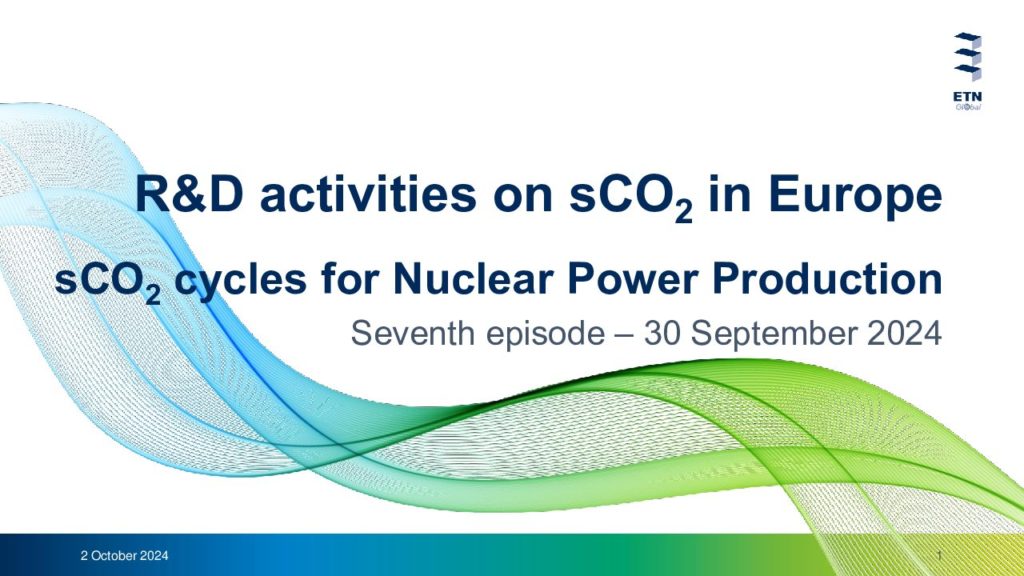 ETN
Global

R&D activities on $sCO_2$ in Europe

$sCO_2$ cycles for Nuclear Power Production

Seventh episode – 30 September 2024

2 October 2024

1